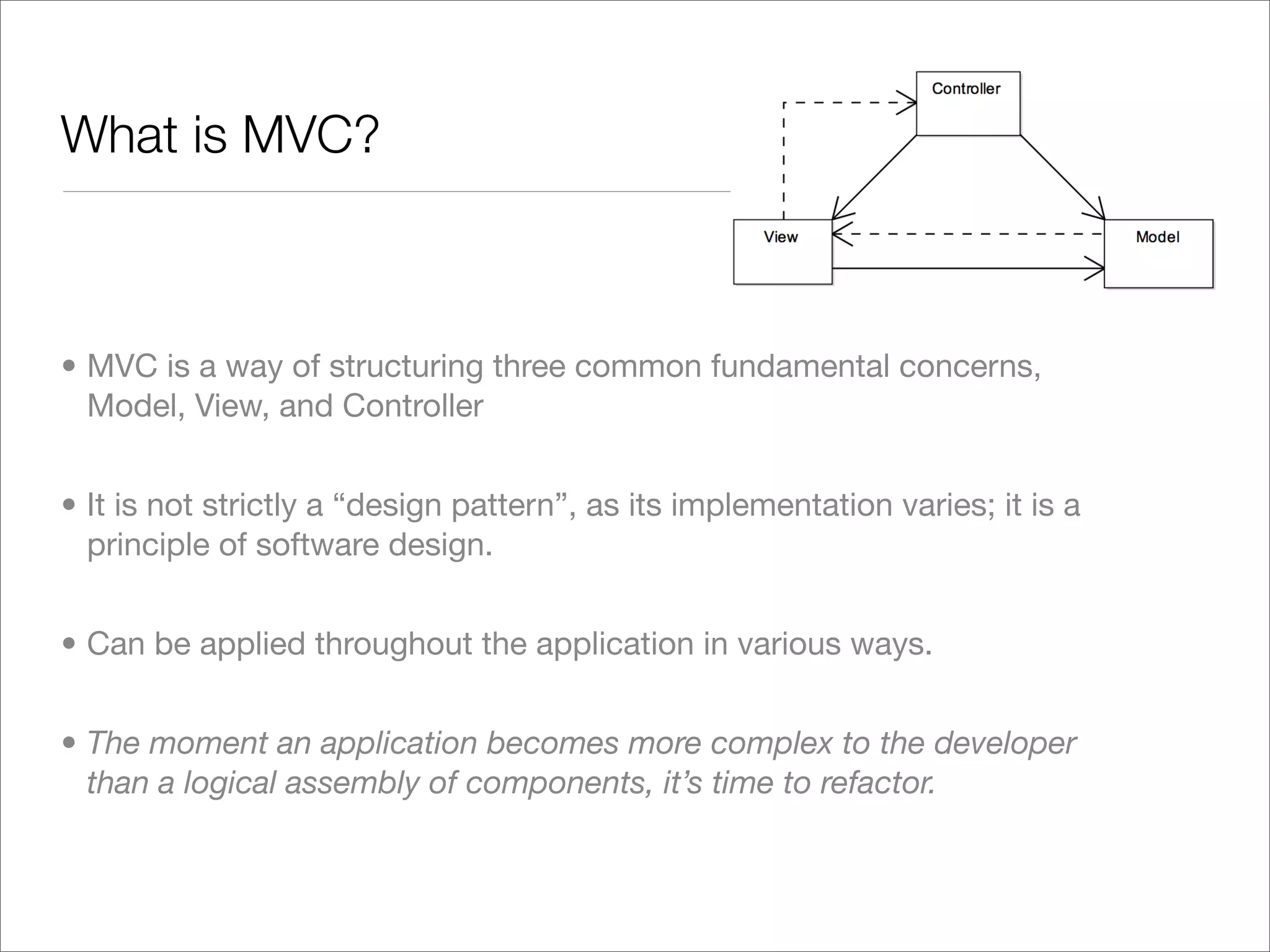 What is MVC?

Controller

View

Model

• MVC is a way of structuring three common fundamental concerns, Model, View, and Controller

• It is not strictly a “design pattern”, as its implementation varies; it is a principle of software design.

• Can be applied throughout the application in various ways.

• The moment an application becomes more complex to the developer than a logical assembly of components, it’s time to refactor.